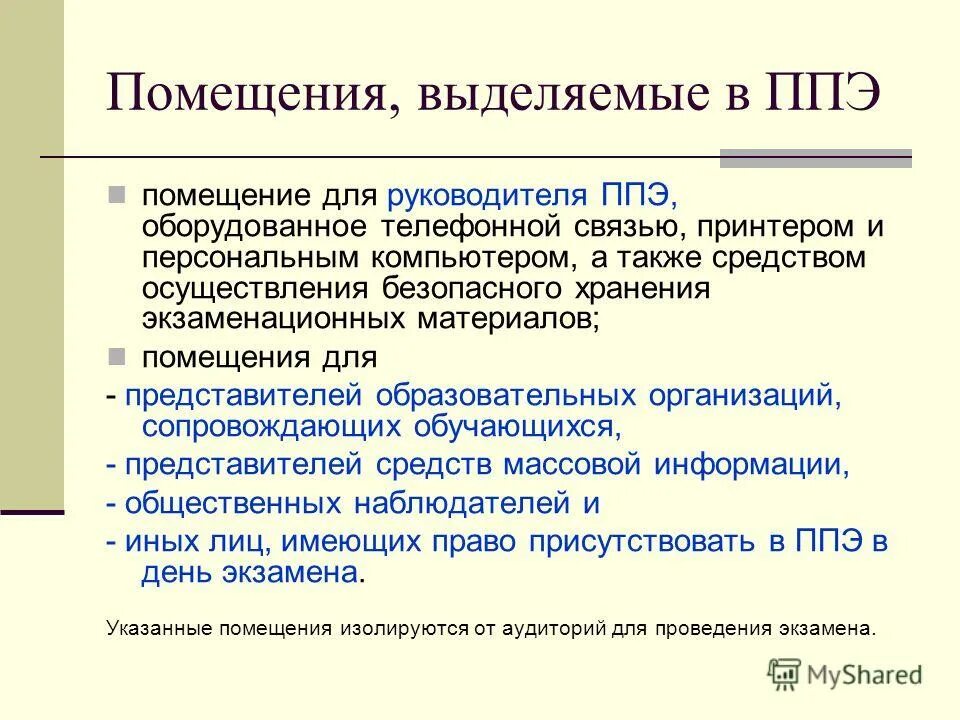 Помещения, выделяемые в ППЭ

помещение для руководителя ППЭ, оборудованное телефонной связью, принтером и персональным компьютером, а также средством осуществления безопасного хранения экзаменационных материалов;

помещения для

- представителей образовательных организаций, сопровождающих обучающихся,

- представителей средств массовой информации,

- общественных наблюдателей и

- иных лиц, имеющих право присутствовать в ППЭ в день экзамена.

Указанные помещения изолируются от аудиторий для проведения экзамена.

MyShared